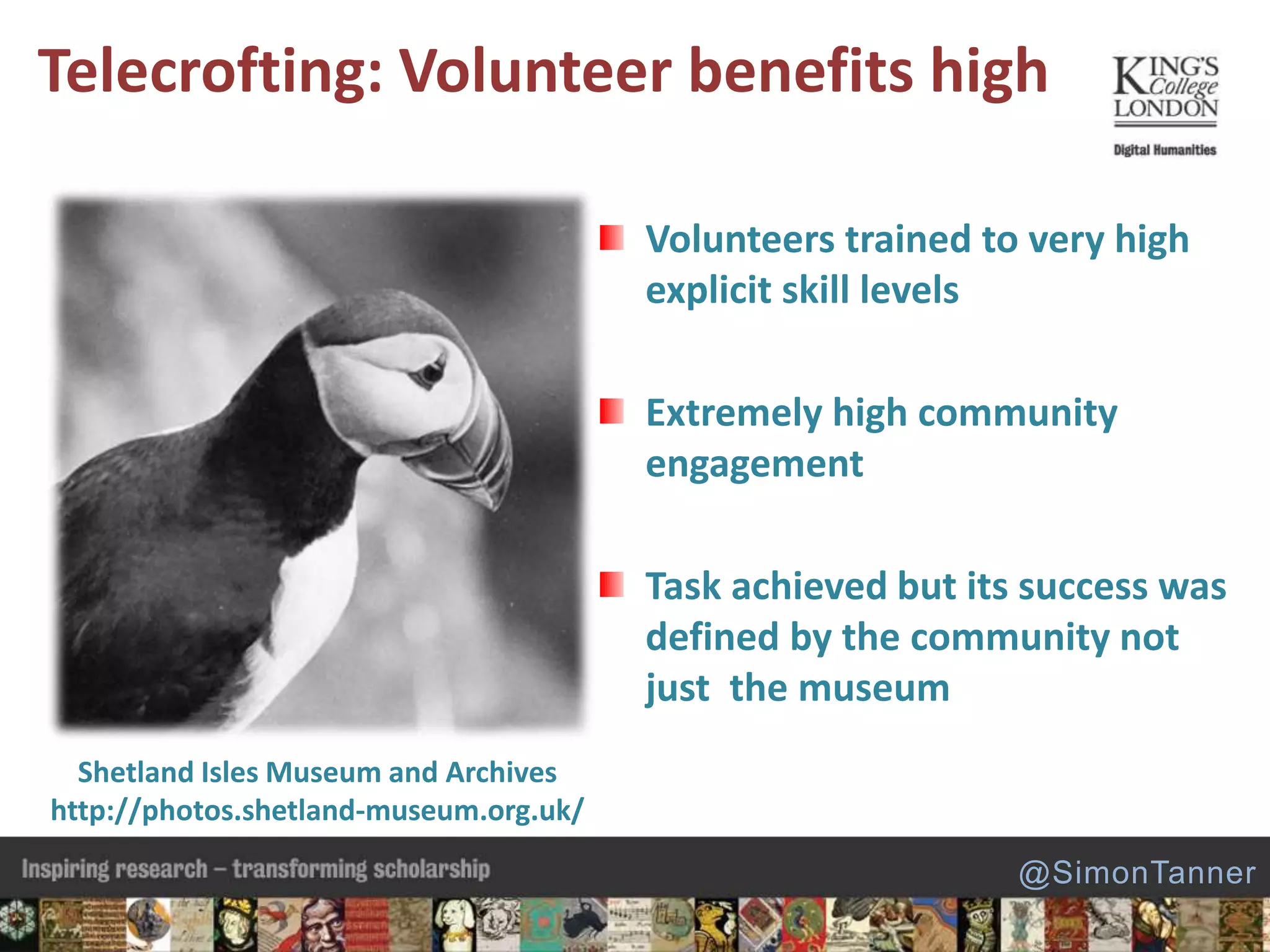 Telecrofting: Volunteer benefits high

KING'S College LONDON
Digital Humanities

Volunteers trained to very high explicit skill levels

Extremely high community engagement

Task achieved but its success was defined by the community not just  the museum

Shetland Isles Museum and Archives
http://photos.shetland-museum.org.uk/

Inspiring research – transforming scholarship

@SimonTanner